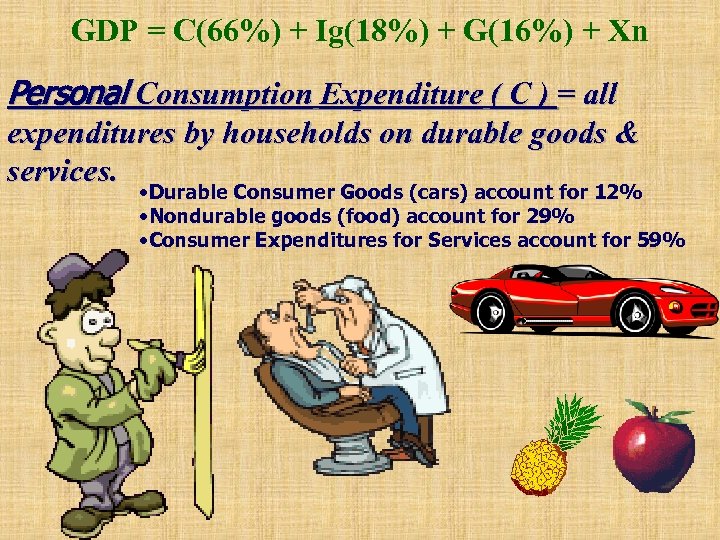 GDP = C(66%) + Ig(18%) + G(16%) + Xn

Personal Consumption Expenditure ( C ) = all expenditures by households on durable goods & services.

•Durable Consumer Goods (cars) account for 12%
•Nondurable goods (food) account for 29%
•Consumer Expenditures for Services account for 59%